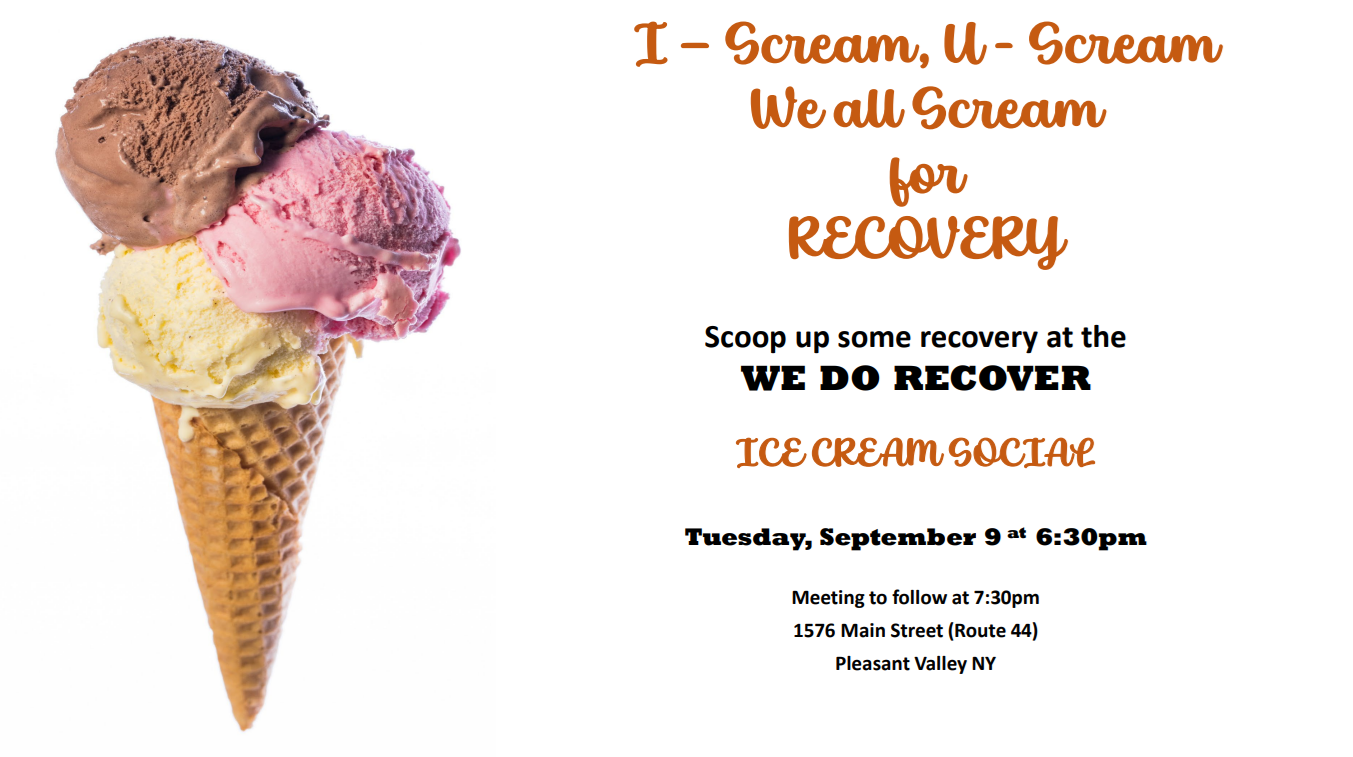 I – Scream, U - Scream
We all Scream
for
RECOVERY

Scoop up some recovery at the
WE DO RECOVER

ICE CREAM SOCIAL

Tuesday, September 9 at 6:30pm

Meeting to follow at 7:30pm
1576 Main Street (Route 44)
Pleasant Valley NY